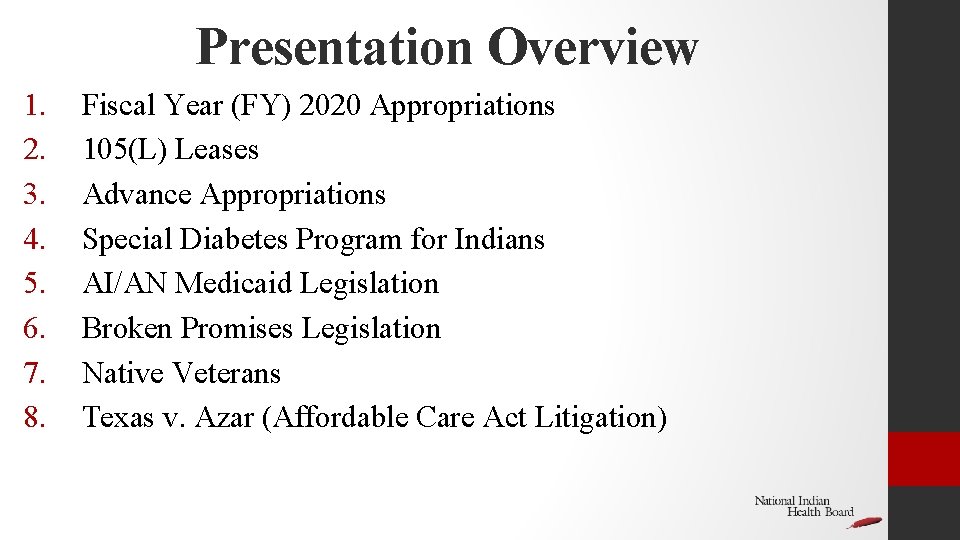 Presentation Overview

1. Fiscal Year (FY) 2020 Appropriations
2. 105(L) Leases
3. Advance Appropriations
4. Special Diabetes Program for Indians
5. AI/AN Medicaid Legislation
6. Broken Promises Legislation
7. Native Veterans
8. Texas v. Azar (Affordable Care Act Litigation)

National Indian Health Board